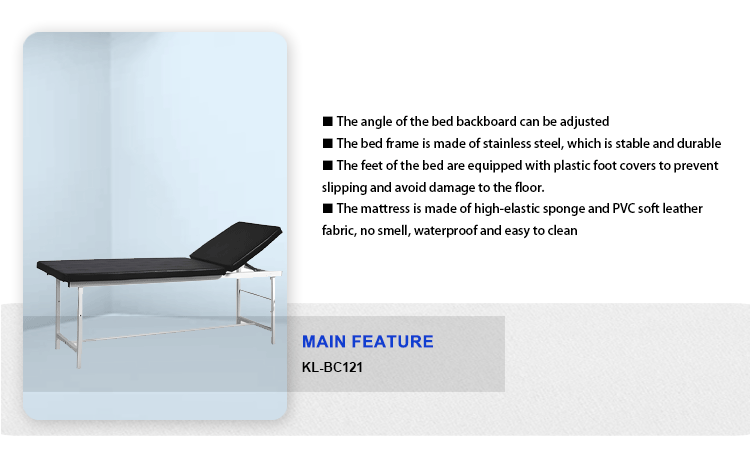 ■ The angle of the bed backboard can be adjusted
■ The bed frame is made of stainless steel, which is stable and durable
■ The feet of the bed are equipped with plastic foot covers to prevent slipping and avoid damage to the floor.
■ The mattress is made of high-elastic sponge and PVC soft leather fabric, no smell, waterproof and easy to clean

MAIN FEATURE
KL-BC121